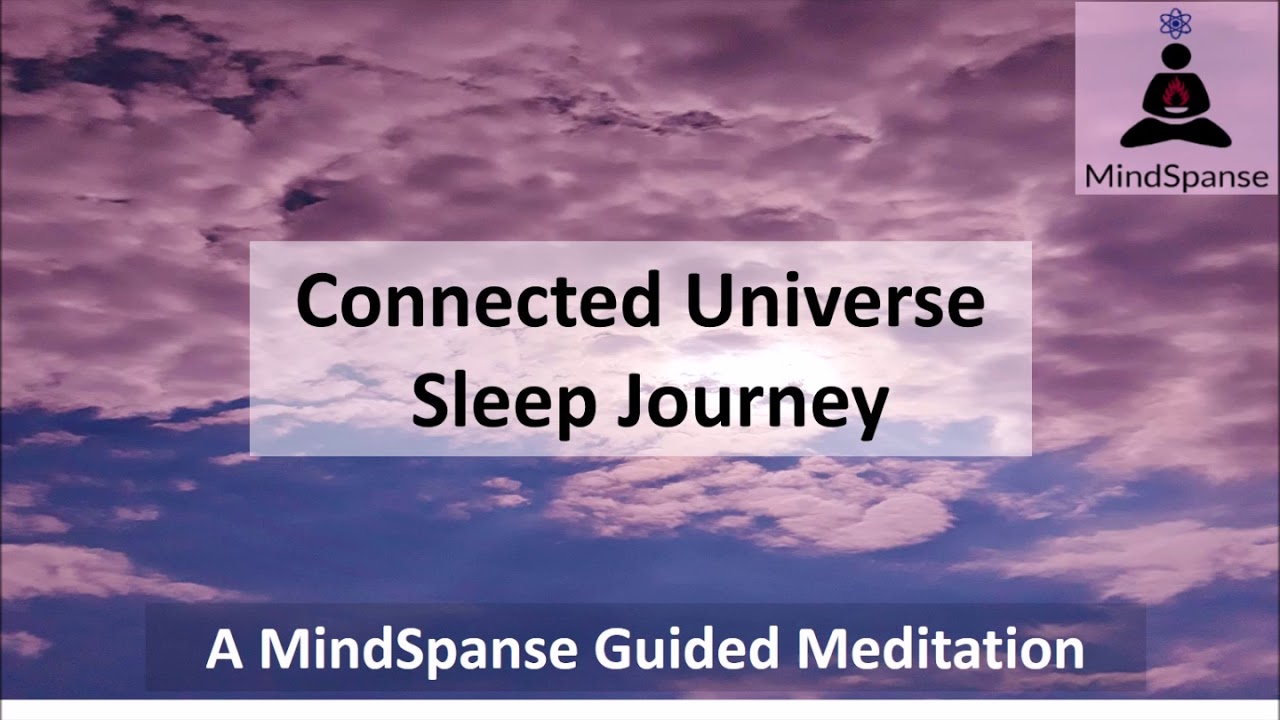 MindSpanse

Connected Universe
Sleep Journey

A MindSpanse Guided Meditation